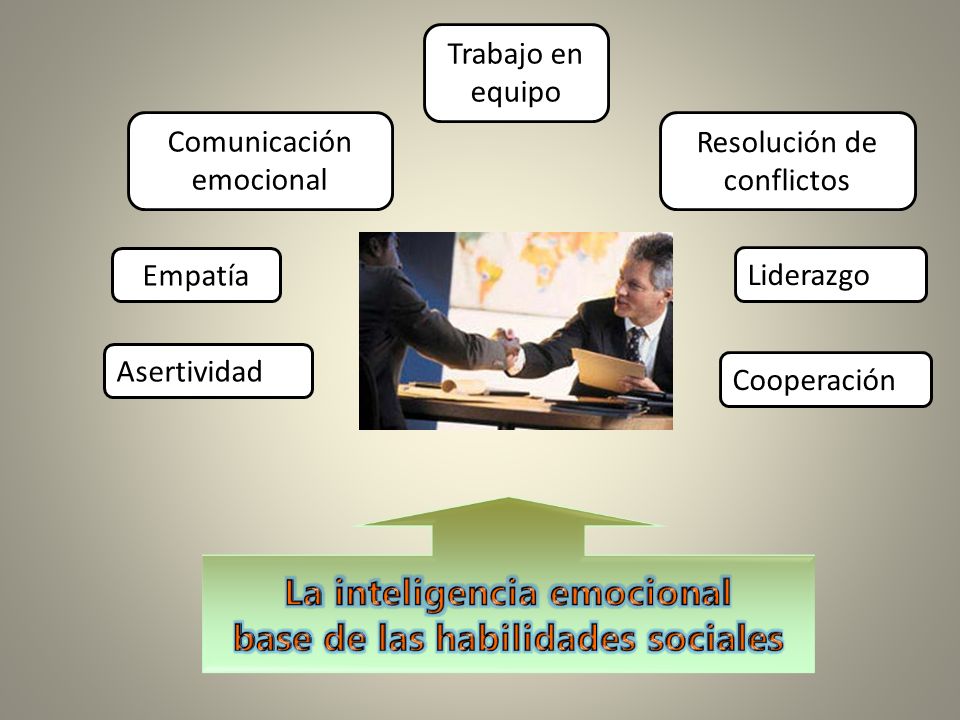 Trabajo en equipo

Comunicación emocional

Resolución de conflictos

Empatía

Liderazgo

Asertividad

Cooperación

La inteligencia emocional
base de las habilidades sociales